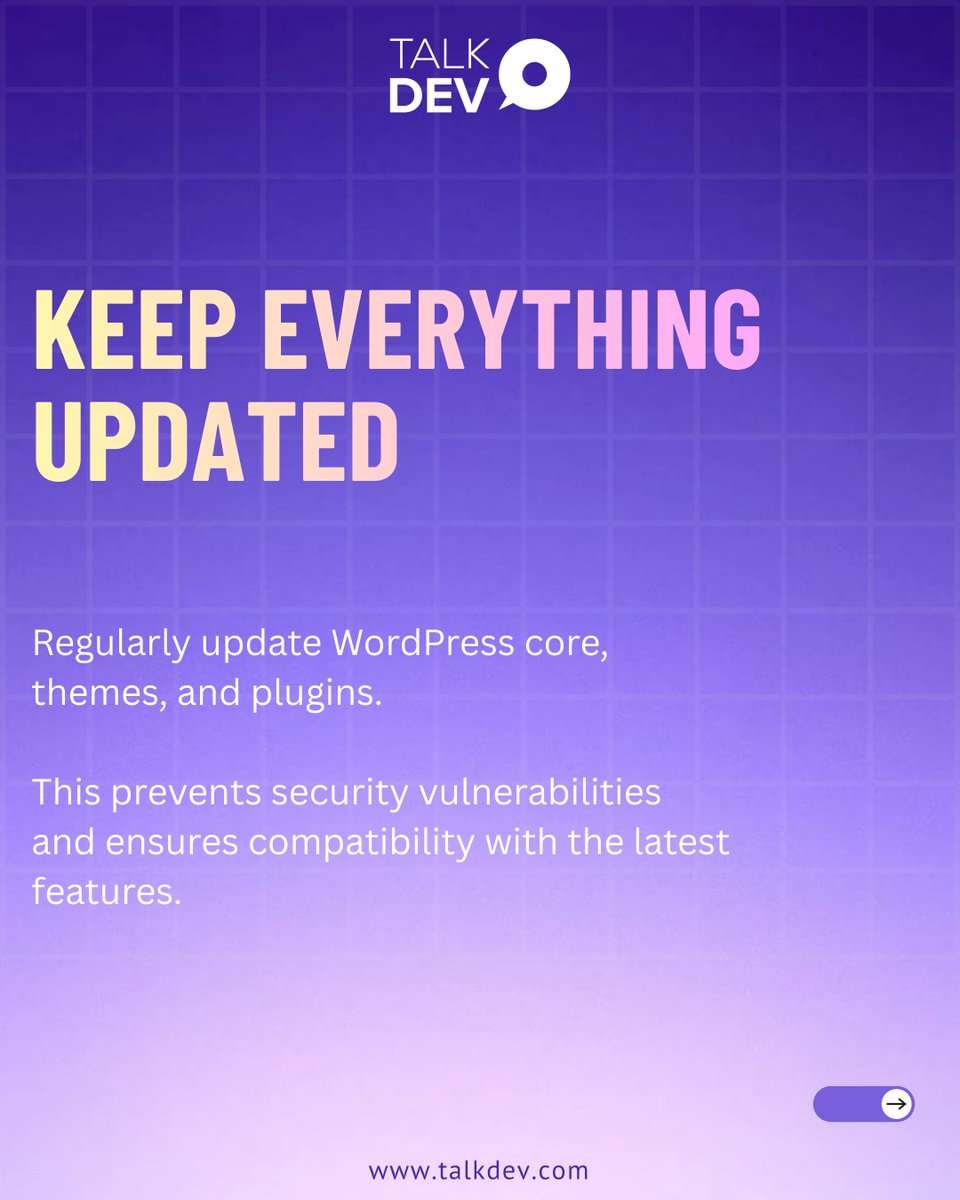 TALK DEV

KEEP EVERYTHING UPDATED

Regularly update WordPress core, themes, and plugins.

This prevents security vulnerabilities and ensures compatibility with the latest features.

www.talkdev.com